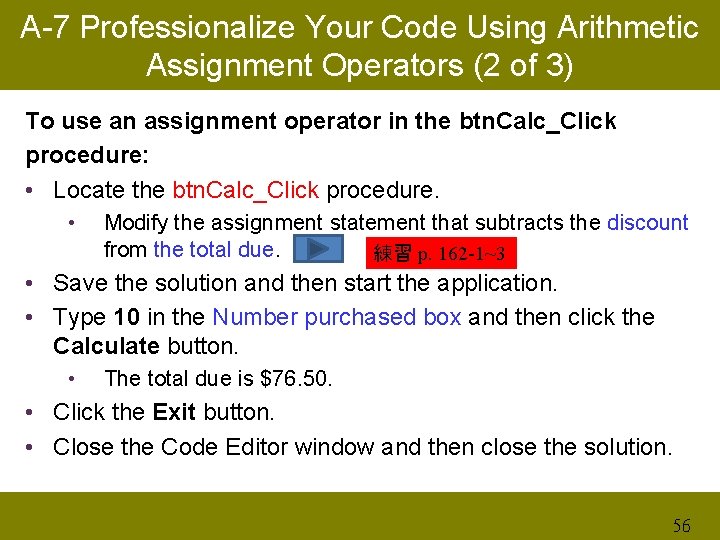 A-7 Professionalize Your Code Using Arithmetic Assignment Operators (2 of 3)

To use an assignment operator in the btnCalc_Click procedure:

• Locate the btnCalc_Click procedure.
  • Modify the assignment statement that subtracts the discount from the total due.

練習 p. 162-1~3

• Save the solution and then start the application.
• Type 10 in the Number purchased box and then click the Calculate button.
  • The total due is $76.50.
• Click the Exit button.
• Close the Code Editor window and then close the solution.

56